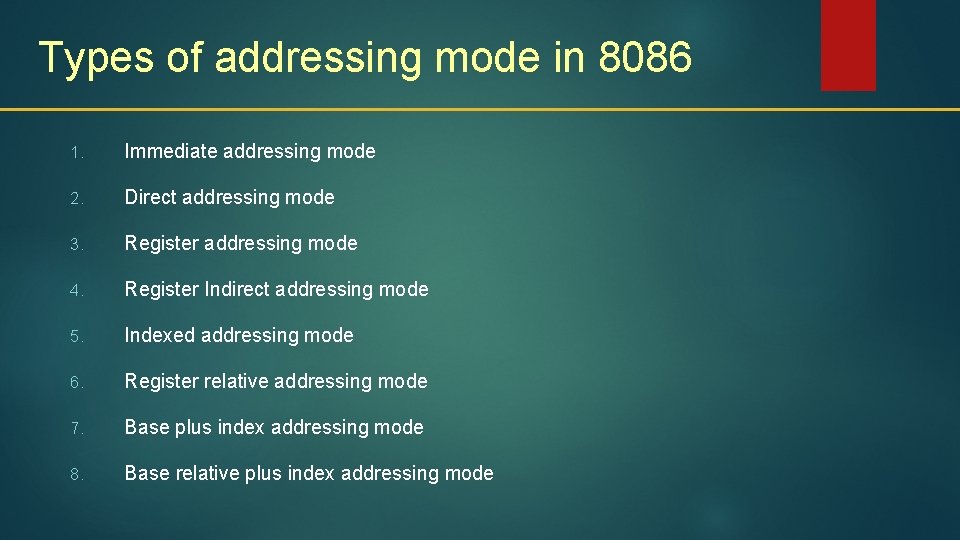 Types of addressing mode in 8086

1. Immediate addressing mode
2. Direct addressing mode
3. Register addressing mode
4. Register Indirect addressing mode
5. Indexed addressing mode
6. Register relative addressing mode
7. Base plus index addressing mode
8. Base relative plus index addressing mode